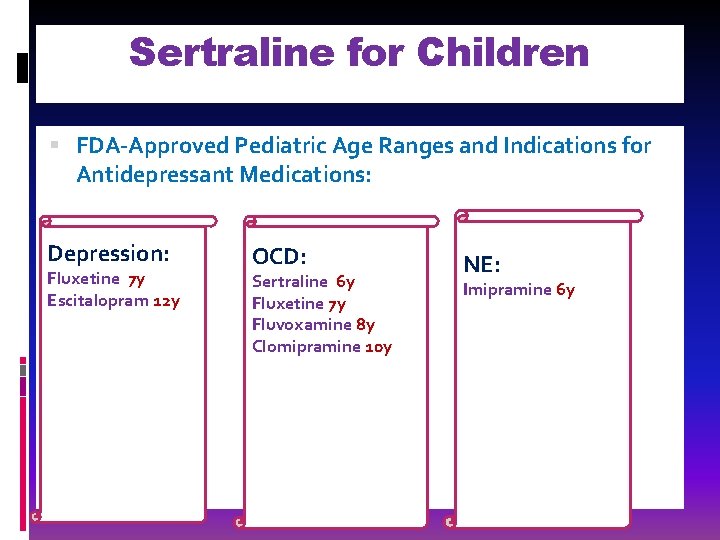 Sertraline for Children

FDA-Approved Pediatric Age Ranges and Indications for Antidepressant Medications:

Depression:
Fluxetine 7y
Escitalopram 12y

OCD:
Sertraline 6y
Fluxetine 7y
Fluvoxamine 8y
Clomipramine 10y

NE:
Imipramine 6y